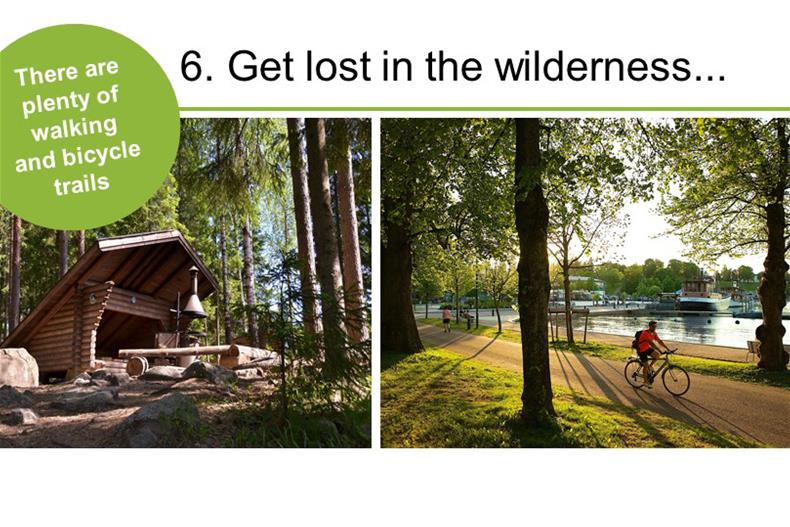 There are plenty of walking and bicycle trails

6. Get lost in the wilderness...